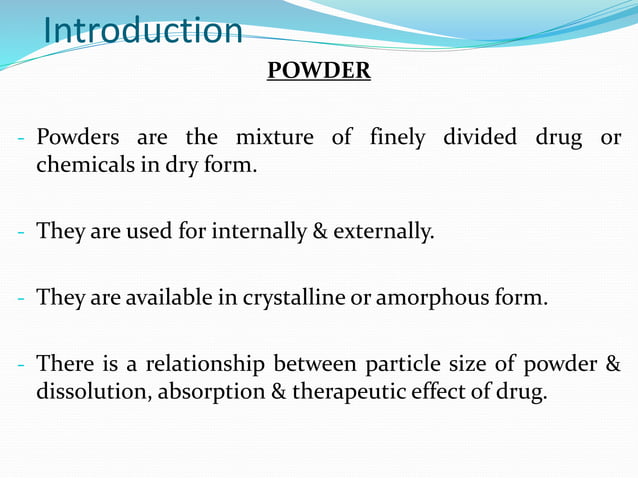 Introduction

POWDER

- Powders are the mixture of finely divided drug or chemicals in dry form.

- They are used for internally & externally.

- They are available in crystalline or amorphous form.

- There is a relationship between particle size of powder & dissolution, absorption & therapeutic effect of drug.